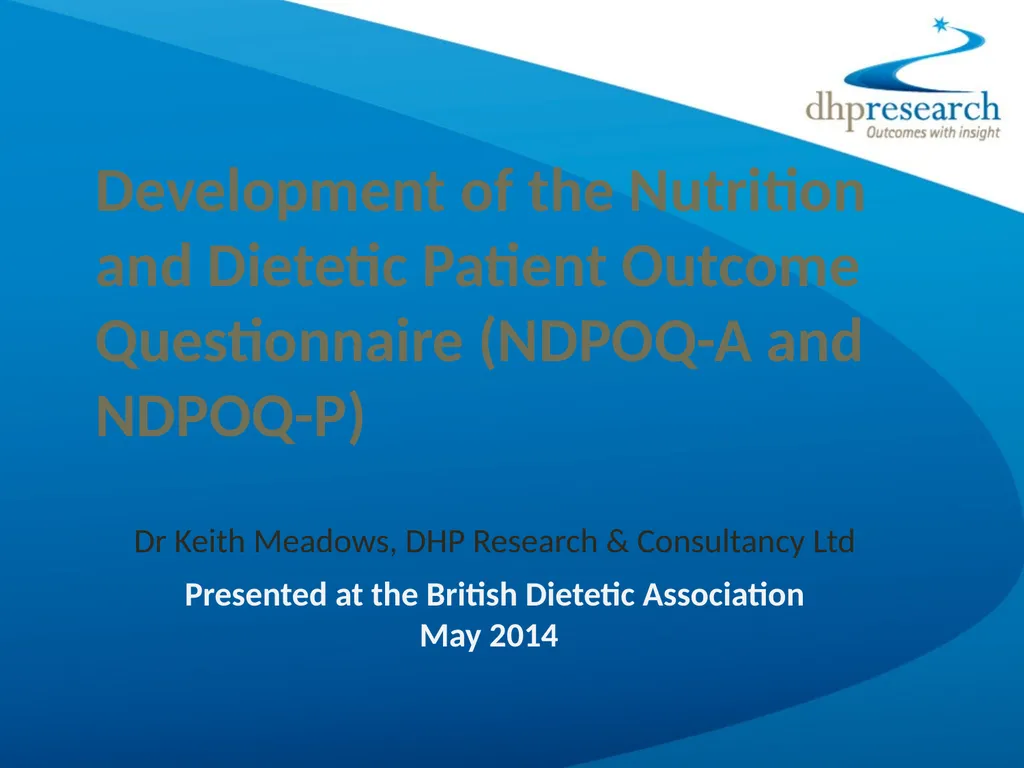 dhpresearch
Outcomes with insight

Development of the Nutrition and Dietetic Patient Outcome Questionnaire (NDPOQ-A and NDPOQ-P)

Dr Keith Meadows, DHP Research & Consultancy Ltd

Presented at the British Dietetic Association
May 2014